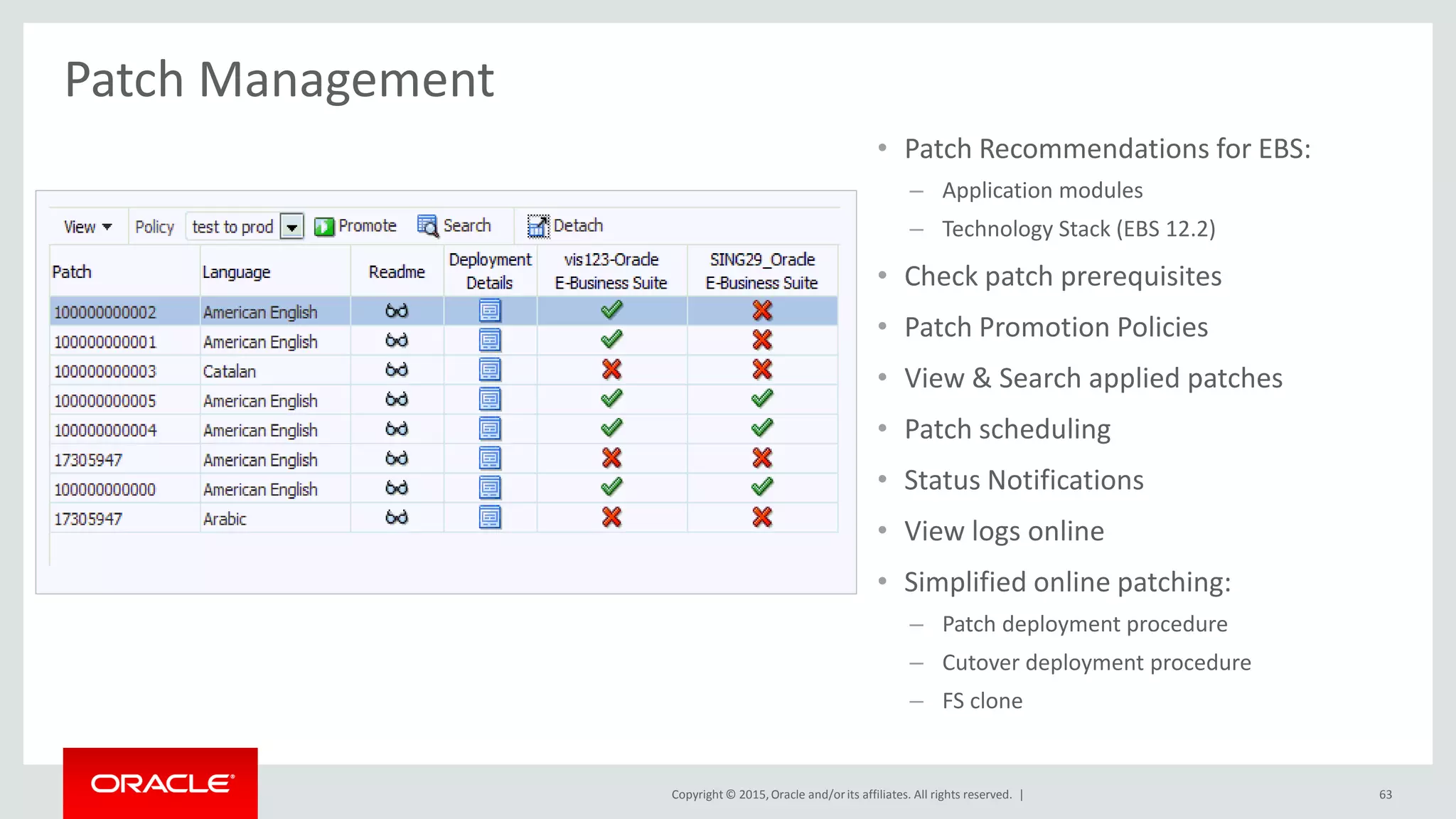 Patch Management

View ▾ Policy test to prod Promote Search Detach

| Patch | Language | Readme | Deployment Details | vis123-Oracle E-Business Suite | SING29_Oracle E-Business Suite |
|---|---|---|---|---|---|
| 100000000002 | American English | | | ✓ | ✗ |
| 100000000001 | American English | | | ✓ | ✗ |
| 100000000003 | Catalan | | | ✗ | ✗ |
| 100000000005 | American English | | | ✓ | ✓ |
| 100000000004 | American English | | | ✓ | ✓ |
| 17305947 | American English | | | ✗ | ✗ |
| 100000000000 | American English | | | ✓ | ✓ |
| 17305947 | Arabic | | | ✗ | ✗ |

• Patch Recommendations for EBS:
– Application modules
– Technology Stack (EBS 12.2)
• Check patch prerequisites
• Patch Promotion Policies
• View & Search applied patches
• Patch scheduling
• Status Notifications
• View logs online
• Simplified online patching:
– Patch deployment procedure
– Cutover deployment procedure
– FS clone

ORACLE

Copyright © 2015, Oracle and/or its affiliates. All rights reserved. |

63